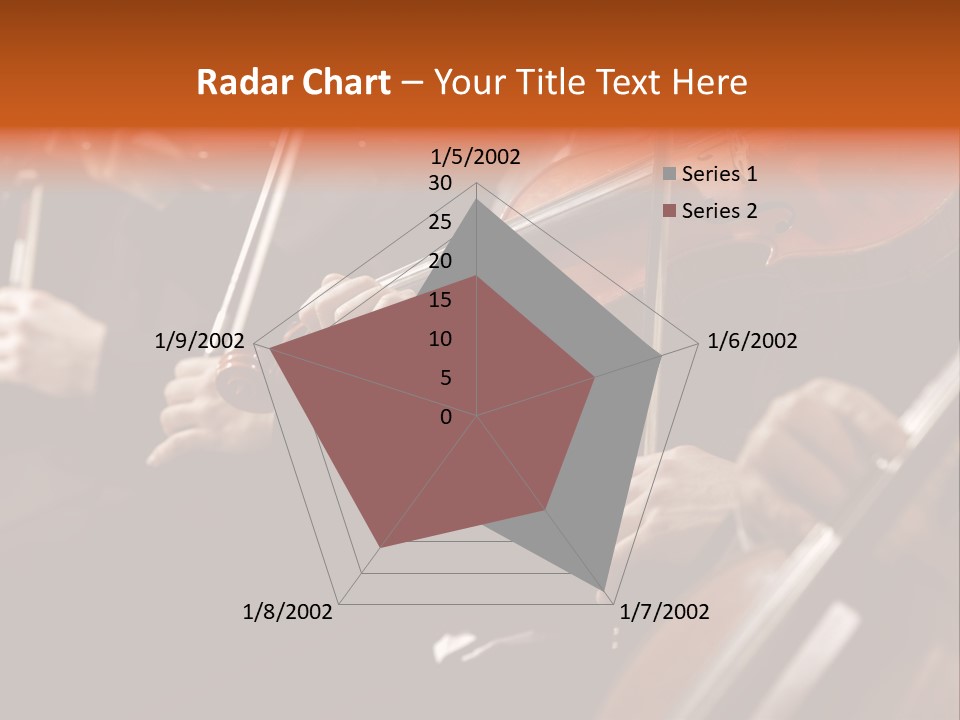 Radar Chart – Your Title Text Here

1/5/2002
30
25
20
15
10
5
0
1/6/2002
1/7/2002
1/8/2002
1/9/2002

Series 1
Series 2